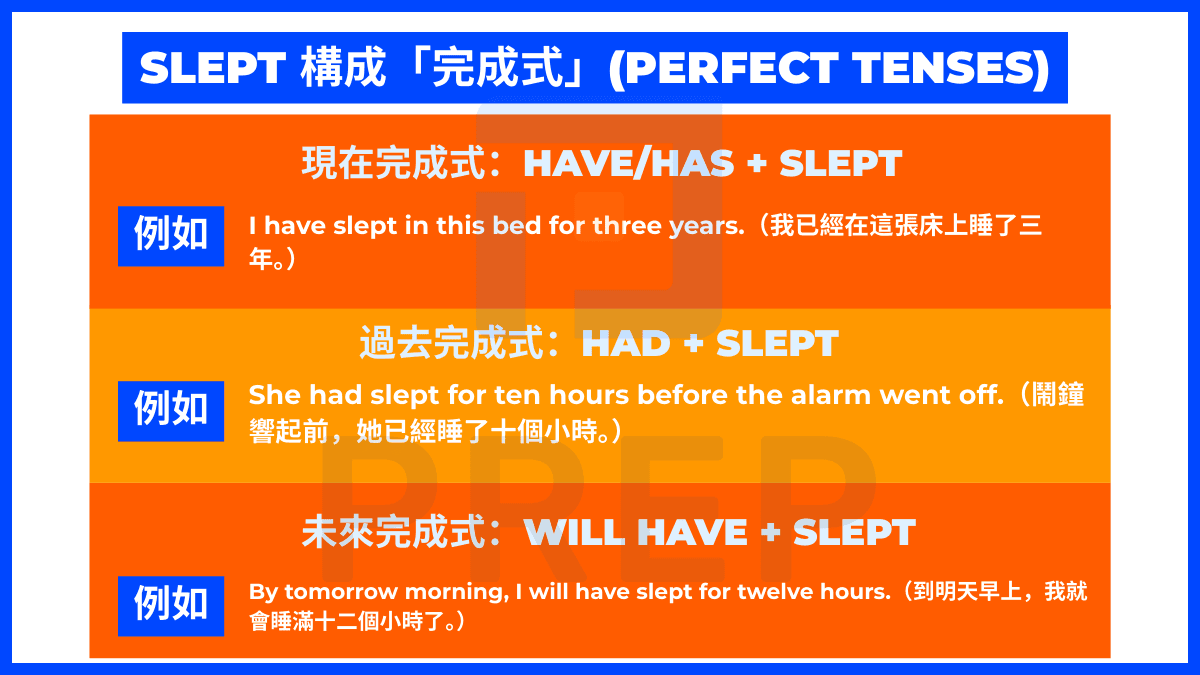 SLEPT 構成「完成式」(PERFECT TENSES)

現在完成式：HAVE/HAS + SLEPT

例如 I have slept in this bed for three years.（我已經在這張床上睡了三年。）

過去完成式：HAD + SLEPT

例如 She had slept for ten hours before the alarm went off.（鬧鐘響起前，她已經睡了十個小時。）

未來完成式：WILL HAVE + SLEPT

例如 By tomorrow morning, I will have slept for twelve hours.（到明天早上，我就會睡滿十二個小時了。）

PREP